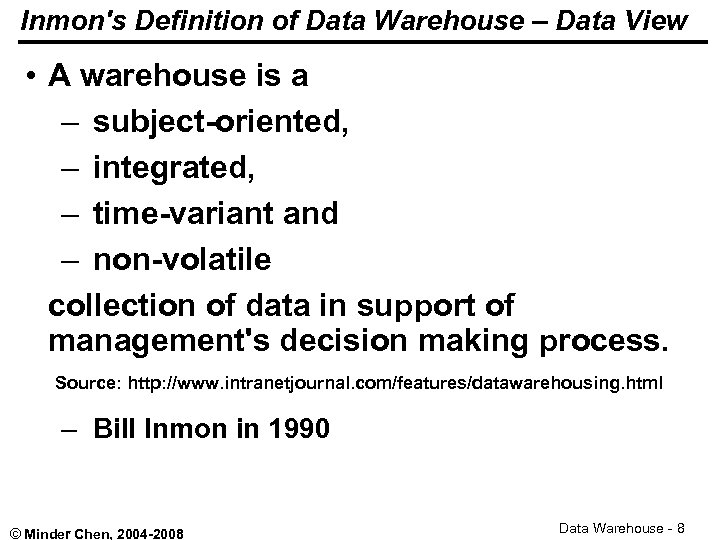 Inmon's Definition of Data Warehouse – Data View

• A warehouse is a
– subject-oriented,
– integrated,
– time-variant and
– non-volatile

collection of data in support of management's decision making process.

Source: http://www.intranetjournal.com/features/datawarehousing.html

– Bill Inmon in 1990

© Minder Chen, 2004-2008

Data Warehouse - 8